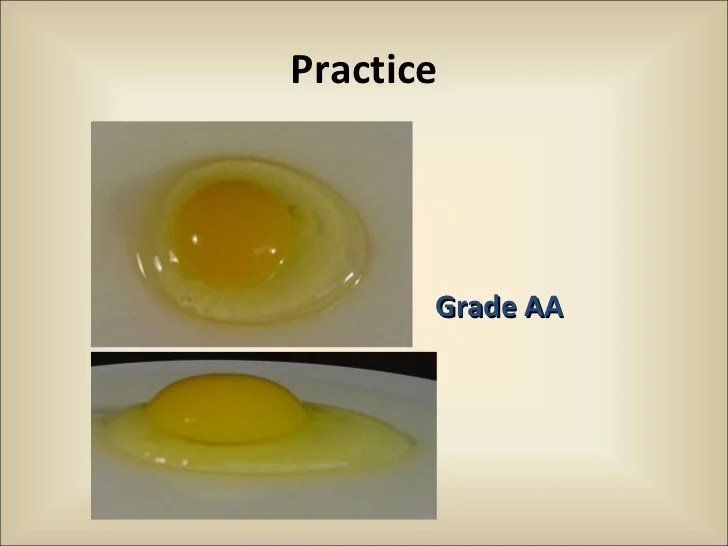 Practice

Grade AA